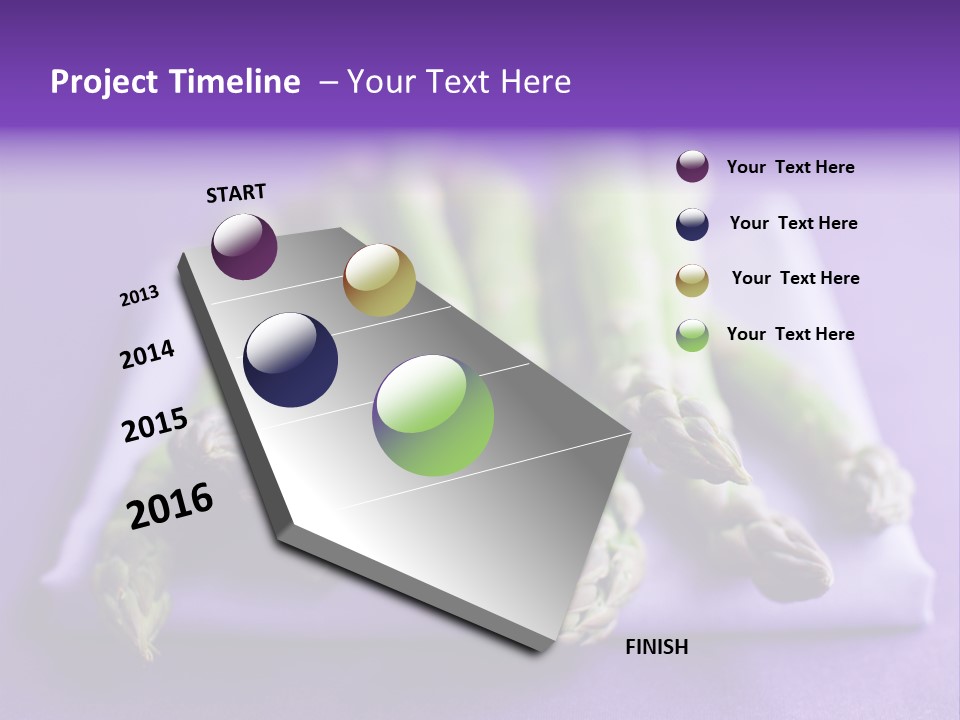 Project Timeline – Your Text Here

START

2013

2014

2015

2016

FINISH

Your Text Here

Your Text Here

Your Text Here

Your Text Here